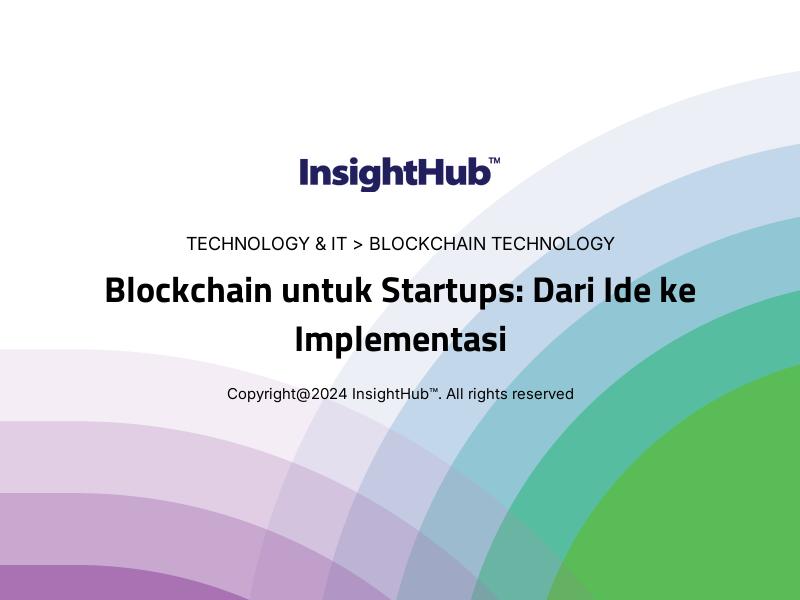 InsightHub™

TECHNOLOGY & IT > BLOCKCHAIN TECHNOLOGY

Blockchain untuk Startups: Dari Ide ke Implementasi

Copyright@2024 InsightHub™. All rights reserved